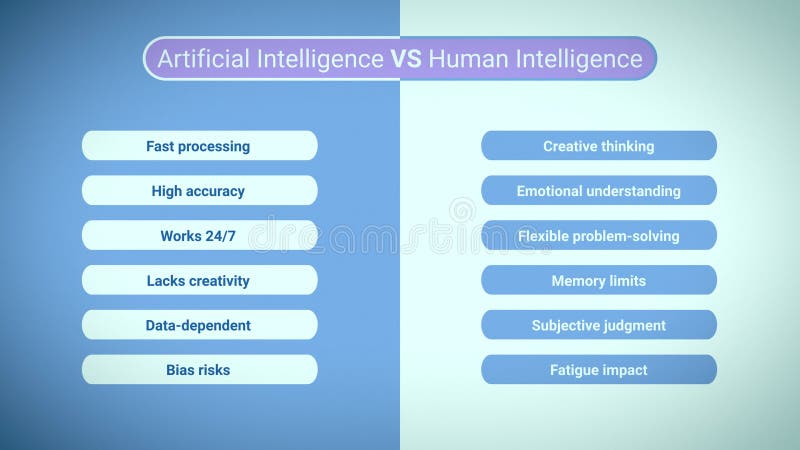 Artificial Intelligence VS Human Intelligence

Fast processing

High accuracy

Works 24/7

Lacks creativity

Data-dependent

Bias risks

Creative thinking

Emotional understanding

Flexible problem-solving

Memory limits

Subjective judgment

Fatigue impact

dreamstime